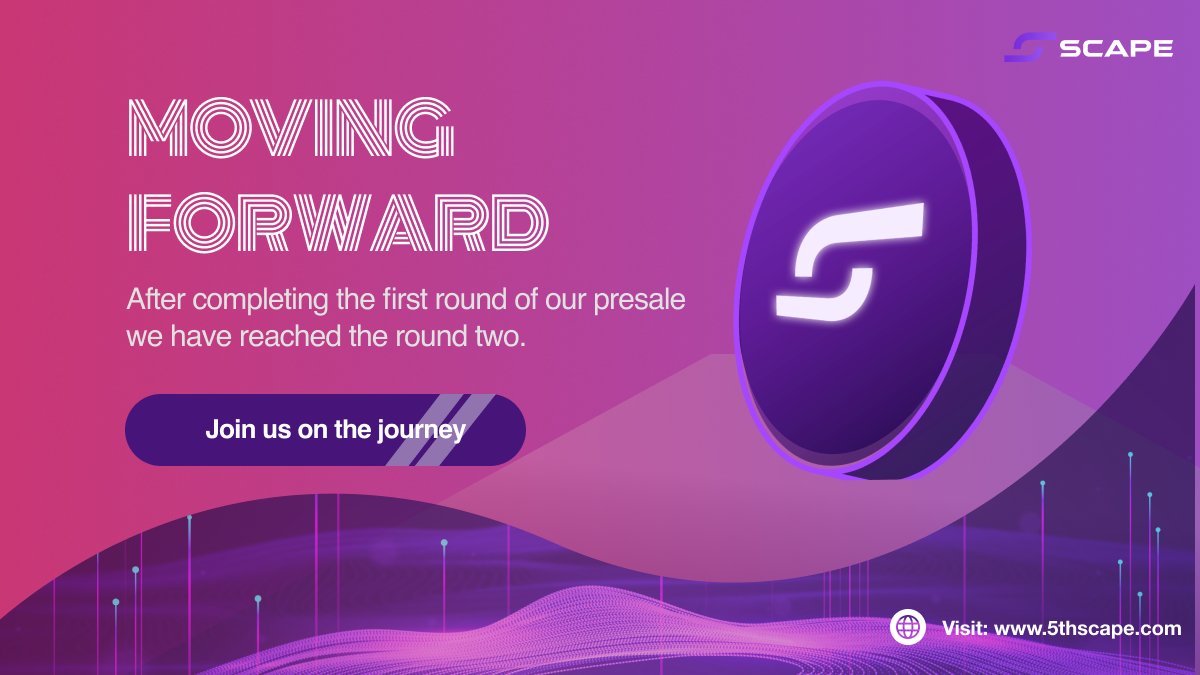 SCAPE

MOVING FORWARD

After completing the first round of our presale we have reached the round two.

Join us on the journey

Visit: www.5thscape.com